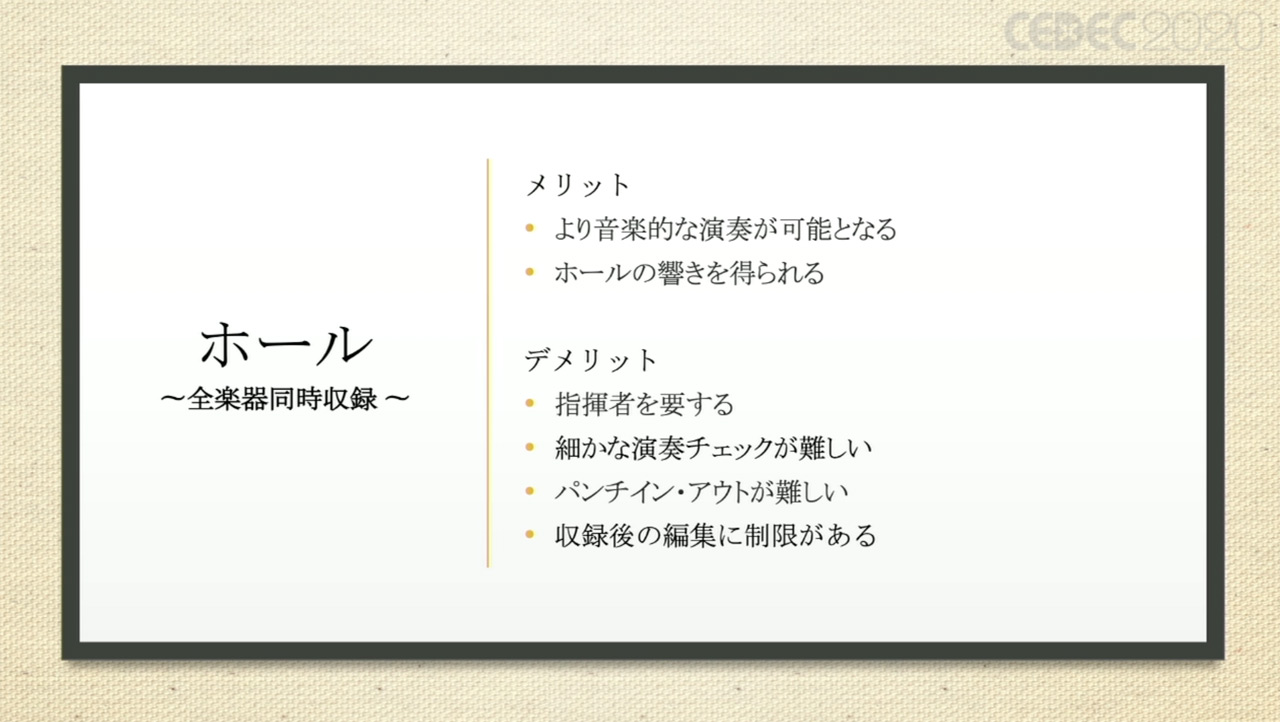 CEDEC2020

ホール
～全楽器同時収録～

メリット
• より音楽的な演奏が可能となる
• ホールの響きを得られる

デメリット
• 指揮者を要する
• 細かな演奏チェックが難しい
• パンチイン・アウトが難しい
• 収録後の編集に制限がある